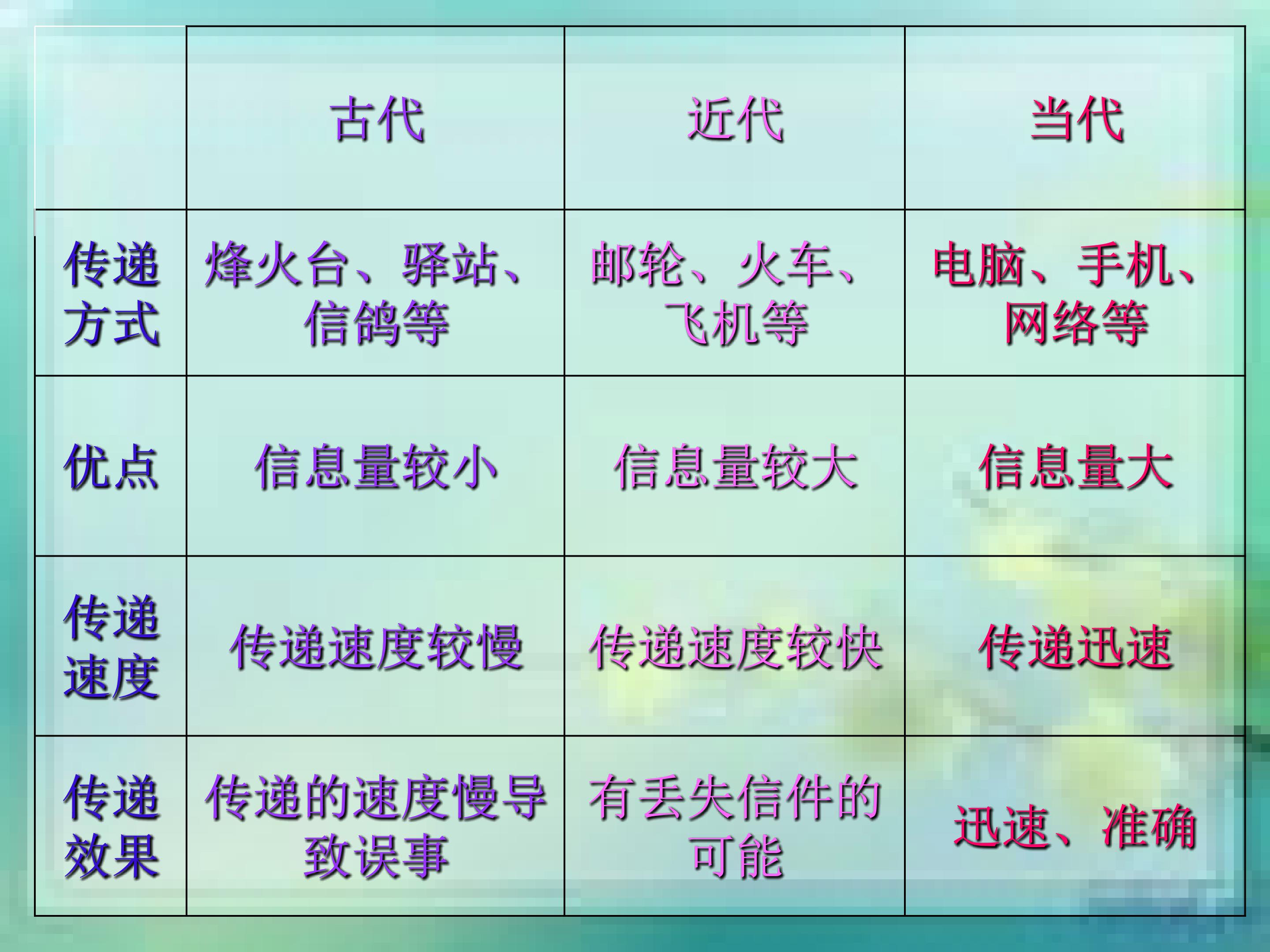 |  | 古代 | 近代 | 当代 |
|---|---|---|---|
| 传递方式 | 烽火台、驿站、信鸽等 | 邮轮、火车、飞机等 | 电脑、手机、网络等 |
| 优点 | 信息量较小 | 信息量较大 | 信息量大 |
| 传递速度 | 传递速度较慢 | 传递速度较快 | 传递迅速 |
| 传递效果 | 传递的速度慢导致误事 | 有丢失信件的可能 | 迅速、准确 |